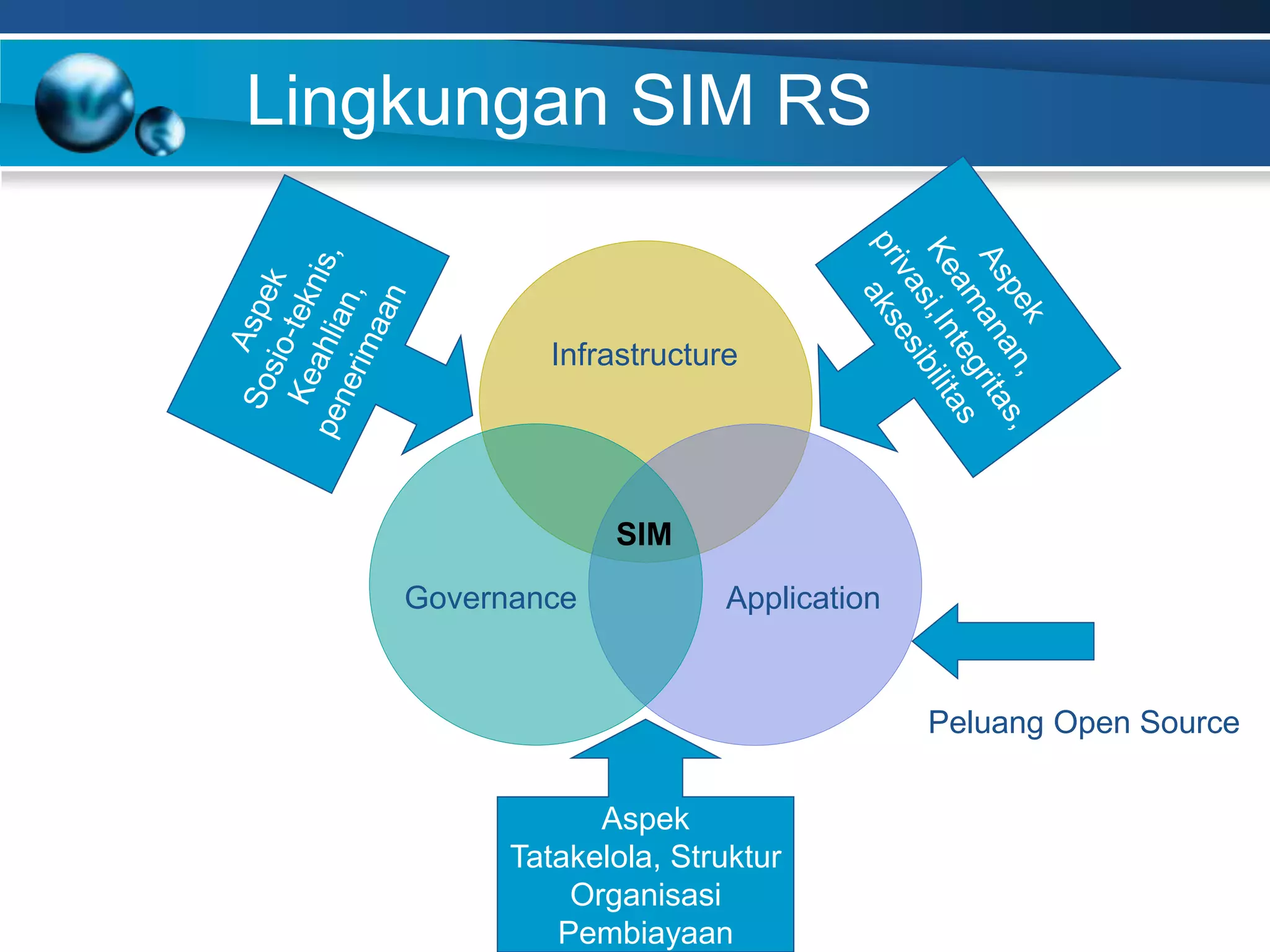 Lingkungan SIM RS

Aspek Sosio-teknis, Keahlian, penerimaan

Aspek Keamanan, privasi,Integritas, aksesibilitas

Infrastructure

SIM

Governance

Application

Peluang Open Source

Aspek Tatakelola, Struktur Organisasi Pembiayaan